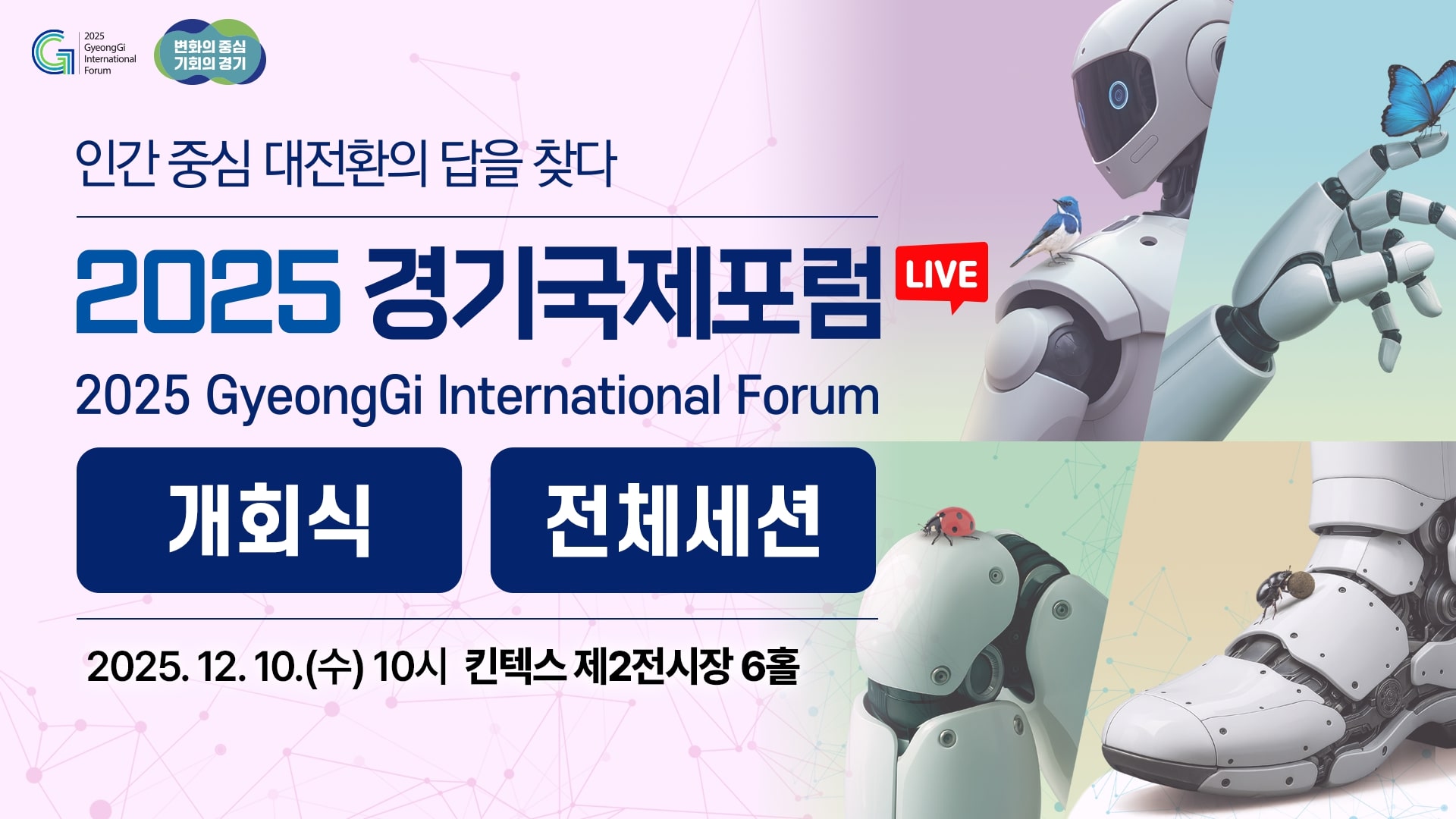 2025 GyeongGi International Forum

변화의 중심 기회의 경기

인간 중심 대전환의 답을 찾다

2025 경기국제포럼

LIVE

2025 GyeongGi International Forum

개회식

전체세션

2025. 12. 10.(수) 10시 킨텍스 제2전시장 6홀